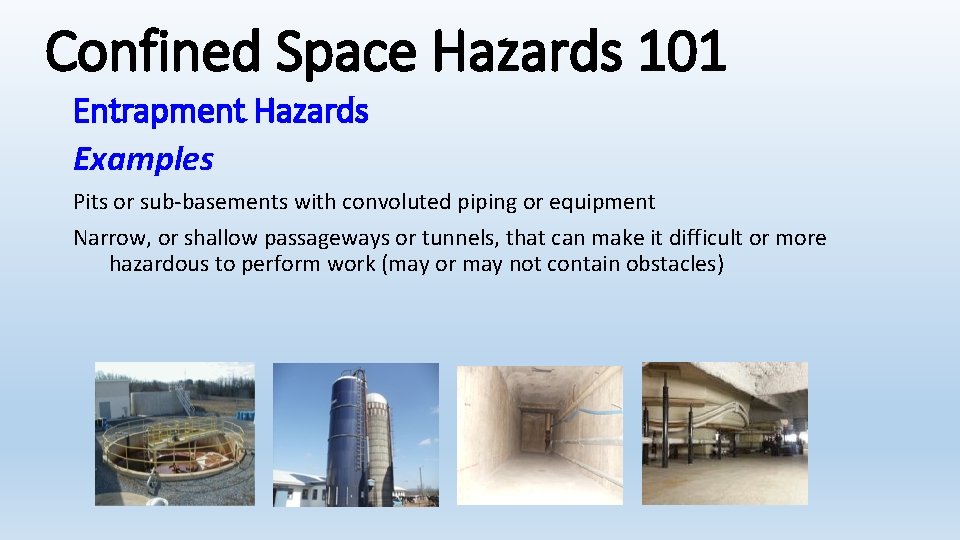 Confined Space Hazards 101

Entrapment Hazards

Examples

Pits or sub-basements with convoluted piping or equipment

Narrow, or shallow passageways or tunnels, that can make it difficult or more hazardous to perform work (may or may not contain obstacles)